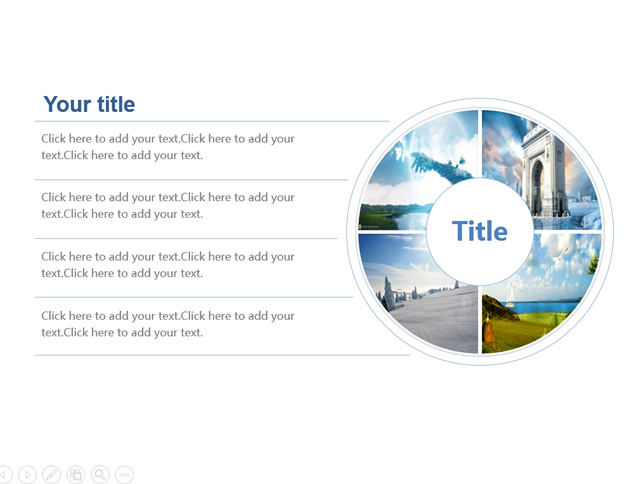 Your title

Click here to add your text.Click here to add your text.Click here to add your text.

Click here to add your text.Click here to add your text.Click here to add your text.

Click here to add your text.Click here to add your text.Click here to add your text.

Click here to add your text.Click here to add your text.Click here to add your text.

Title